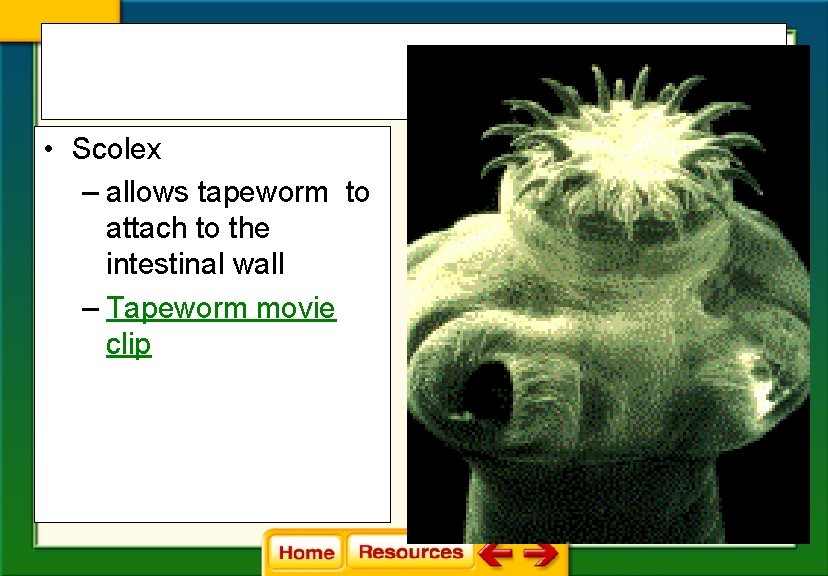 • Scolex

– allows tapeworm to attach to the intestinal wall

– Tapeworm movie clip

Home Resources